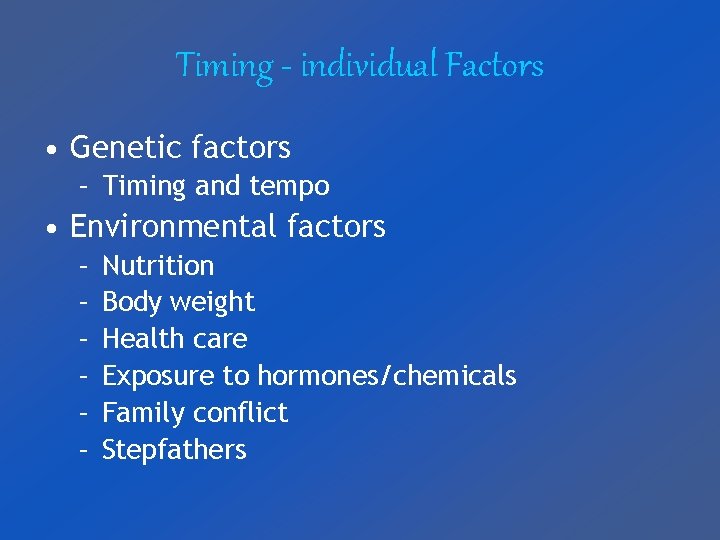 Timing - individual Factors

• Genetic factors
  – Timing and tempo
• Environmental factors
  – Nutrition
  – Body weight
  – Health care
  – Exposure to hormones/chemicals
  – Family conflict
  – Stepfathers